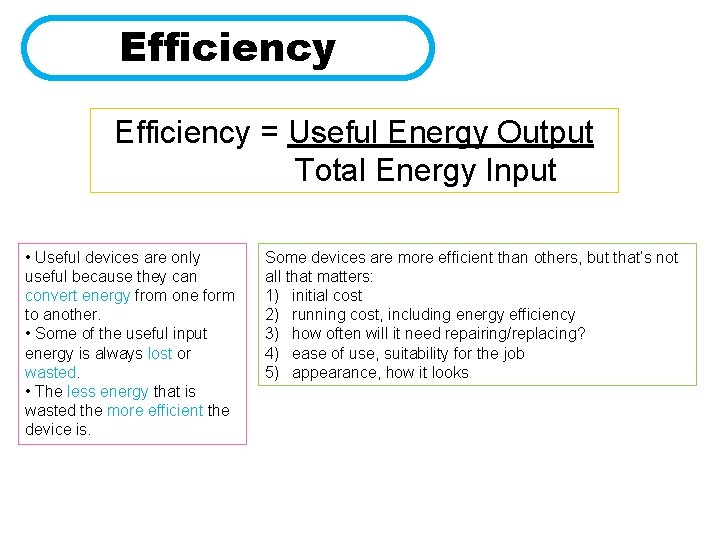 Efficiency

Efficiency = $\frac{\text{Useful Energy Output}}{\text{Total Energy Input}}$

• Useful devices are only useful because they can convert energy from one form to another.
• Some of the useful input energy is always lost or wasted.
• The less energy that is wasted the more efficient the device is.

Some devices are more efficient than others, but that's not all that matters:
1) initial cost
2) running cost, including energy efficiency
3) how often will it need repairing/replacing?
4) ease of use, suitability for the job
5) appearance, how it looks